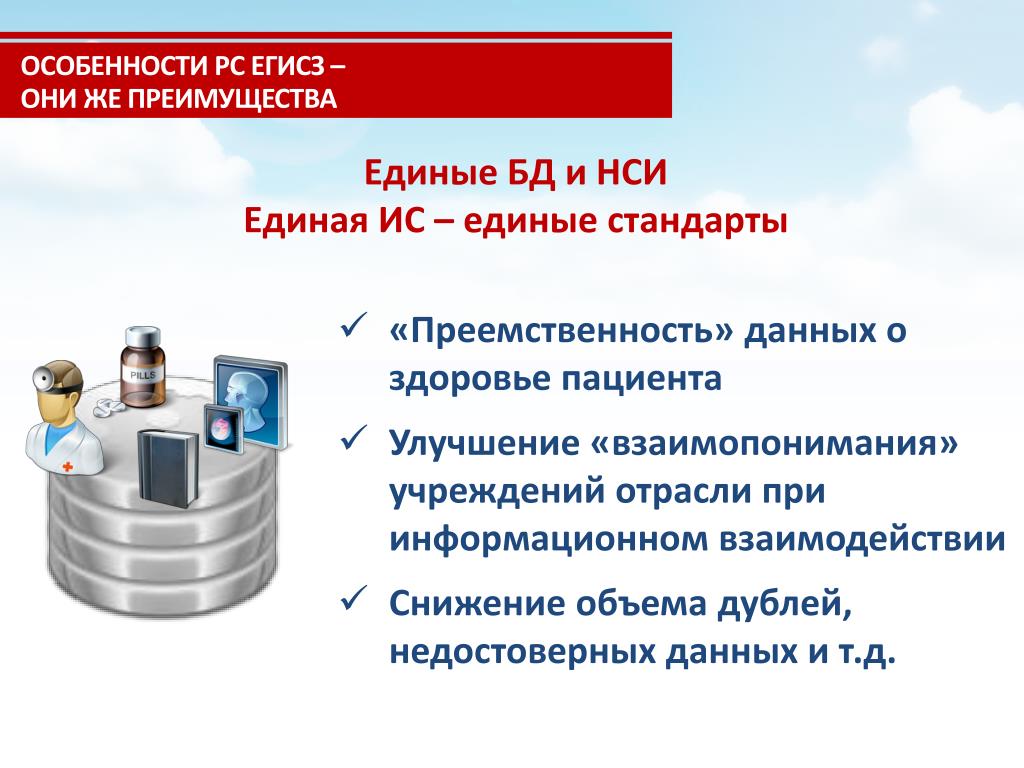 ОСОБЕННОСТИ РС ЕГИСЗ –
ОНИ ЖЕ ПРЕИМУЩЕСТВА

Единые БД и НСИ
Единая ИС – единые стандарты

PILLS

✓ «Преемственность» данных о здоровье пациента

✓ Улучшение «взаимопонимания» учреждений отрасли при информационном взаимодействии

✓ Снижение объема дублей, недостоверных данных и т.д.